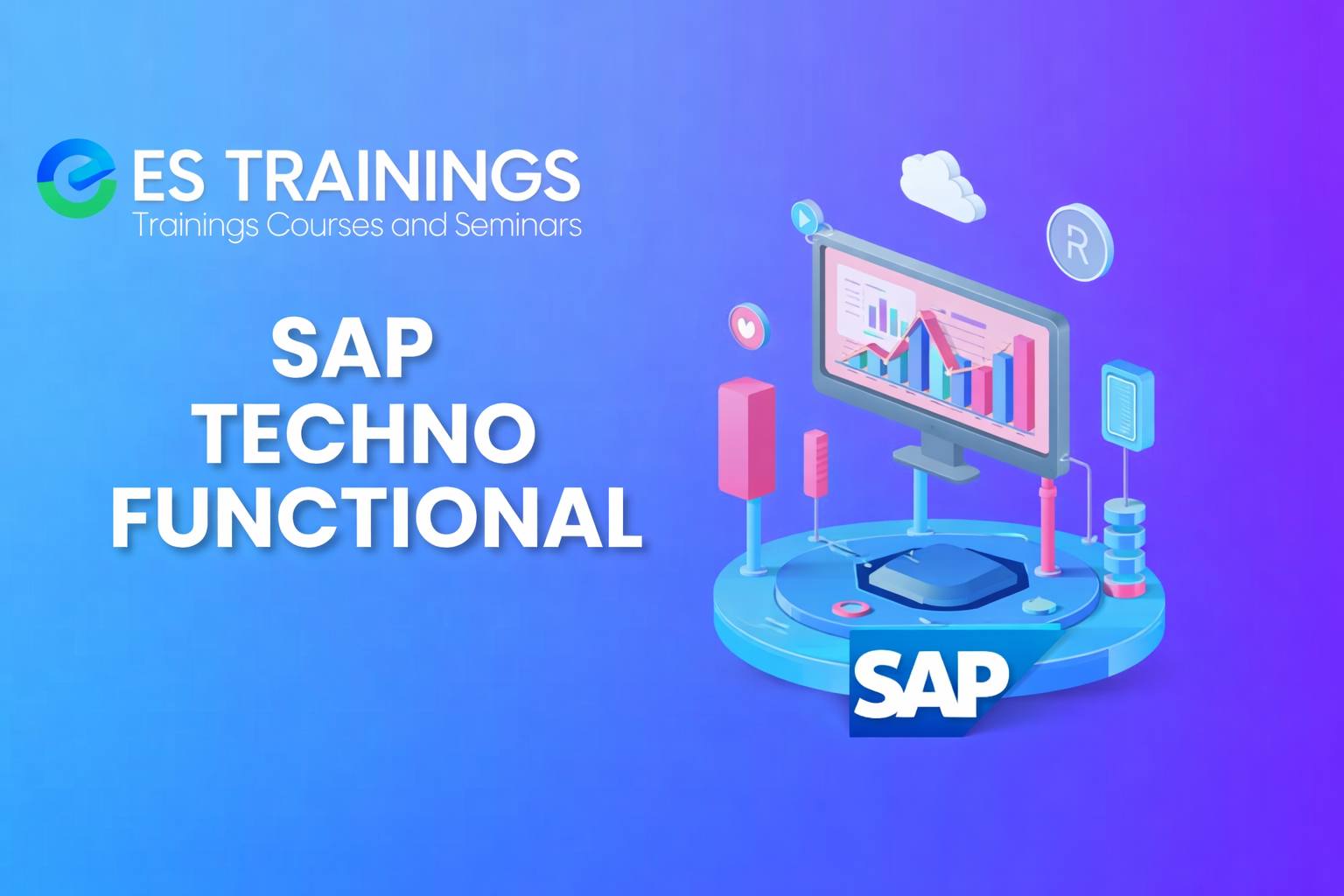 ES TRAININGS
Trainings Courses and Seminars

SAP TECHNO FUNCTIONAL

R

SAP